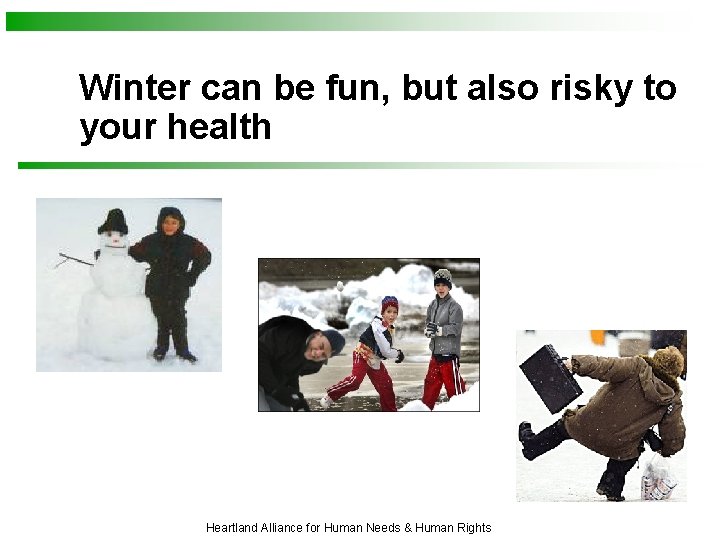 Winter can be fun, but also risky to your health

Heartland Alliance for Human Needs & Human Rights